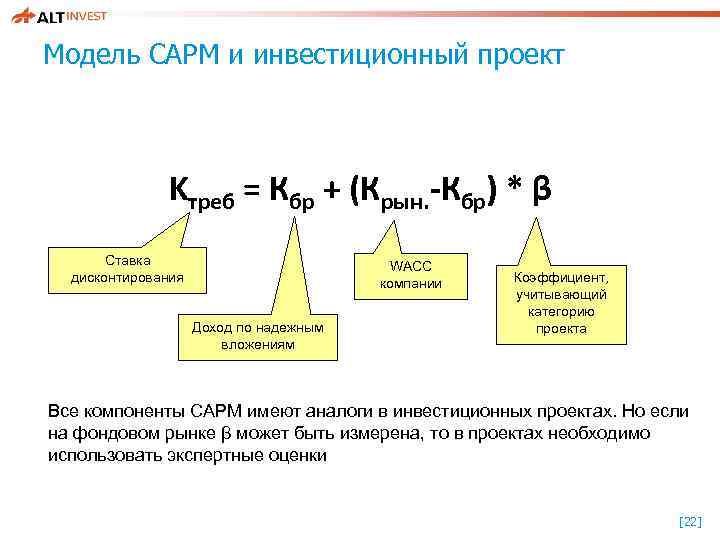 ALT INVEST

Модель CAPM и инвестиционный проект

$К_{треб} = К_{бр} + (К_{рын.} - К_{бр}) * \beta$

Ставка дисконтирования

Доход по надежным вложениям

WACC компании

Коэффициент, учитывающий категорию проекта

Все компоненты CAPM имеют аналоги в инвестиционных проектах. Но если на фондовом рынке β может быть измерена, то в проектах необходимо использовать экспертные оценки

[22]